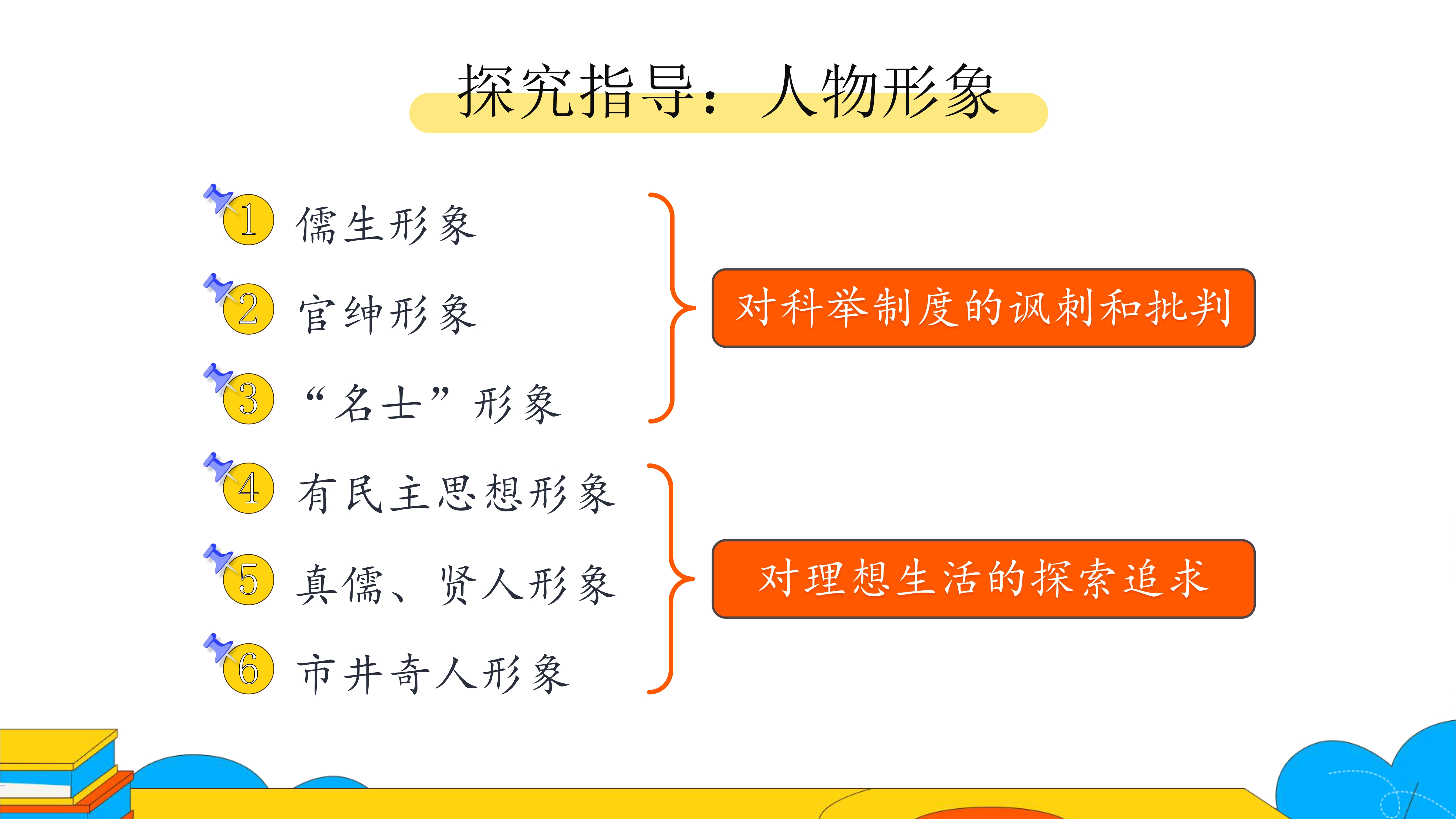 探究指导：人物形象

1 儒生形象
2 官绅形象
3 “名士”形象

对科举制度的讽刺和批判

4 有民主思想形象
5 真儒、贤人形象
6 市井奇人形象

对理想生活的探索追求